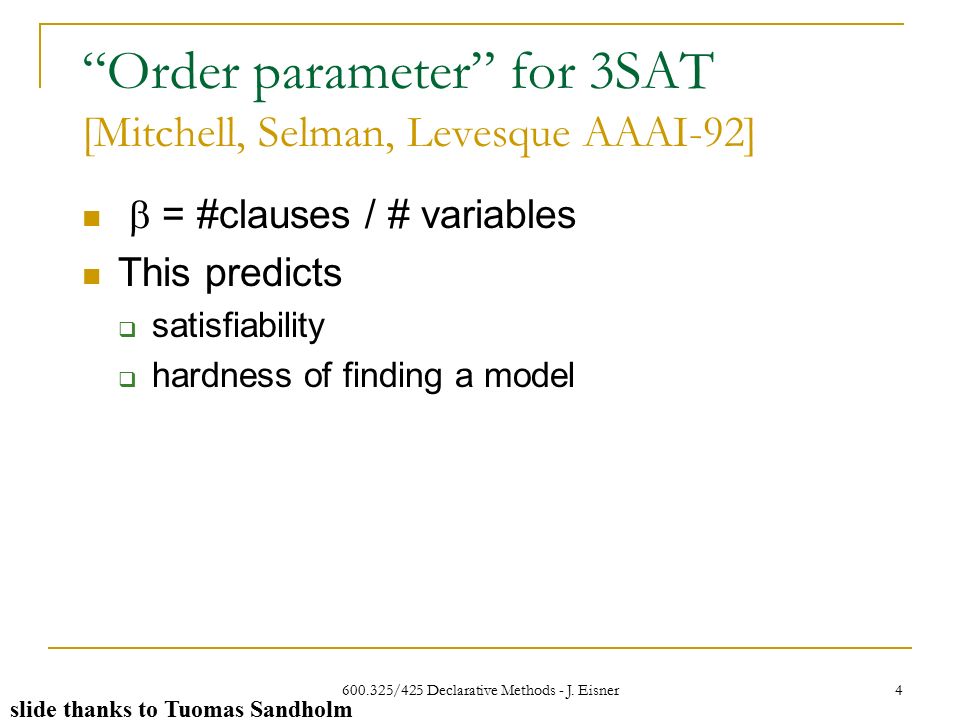 “Order parameter” for 3SAT
[Mitchell, Selman, Levesque AAAI-92]

$\beta$ = #clauses / # variables

This predicts

satisfiability

hardness of finding a model

600.325/425 Declarative Methods - J. Eisner

4

slide thanks to Tuomas Sandholm